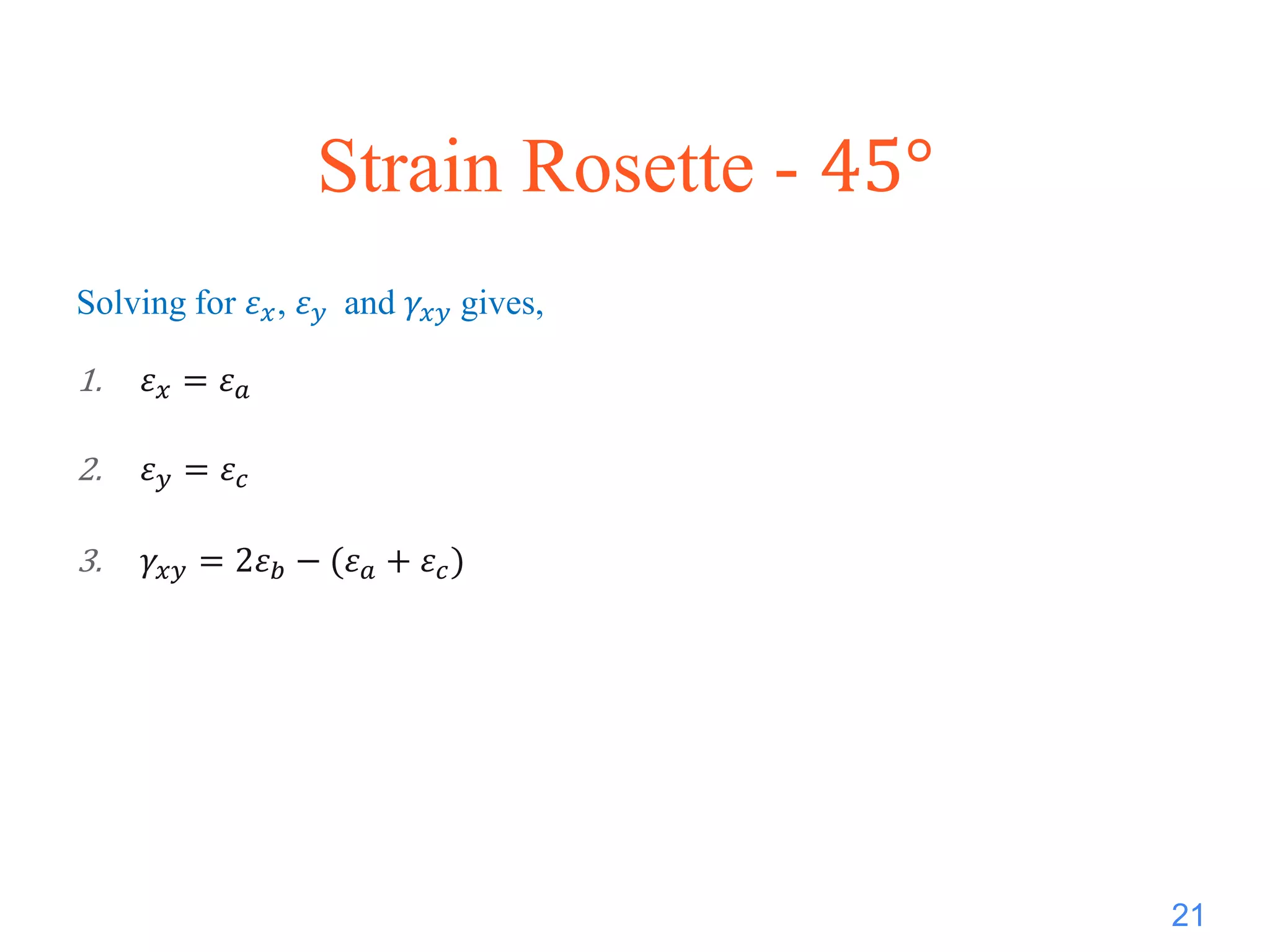 Strain Rosette - 45°

Solving for $\varepsilon_x$, $\varepsilon_y$ and $\gamma_{xy}$ gives,

1. $\varepsilon_x = \varepsilon_a$

2. $\varepsilon_y = \varepsilon_c$

3. $\gamma_{xy} = 2\varepsilon_b - (\varepsilon_a + \varepsilon_c)$

21